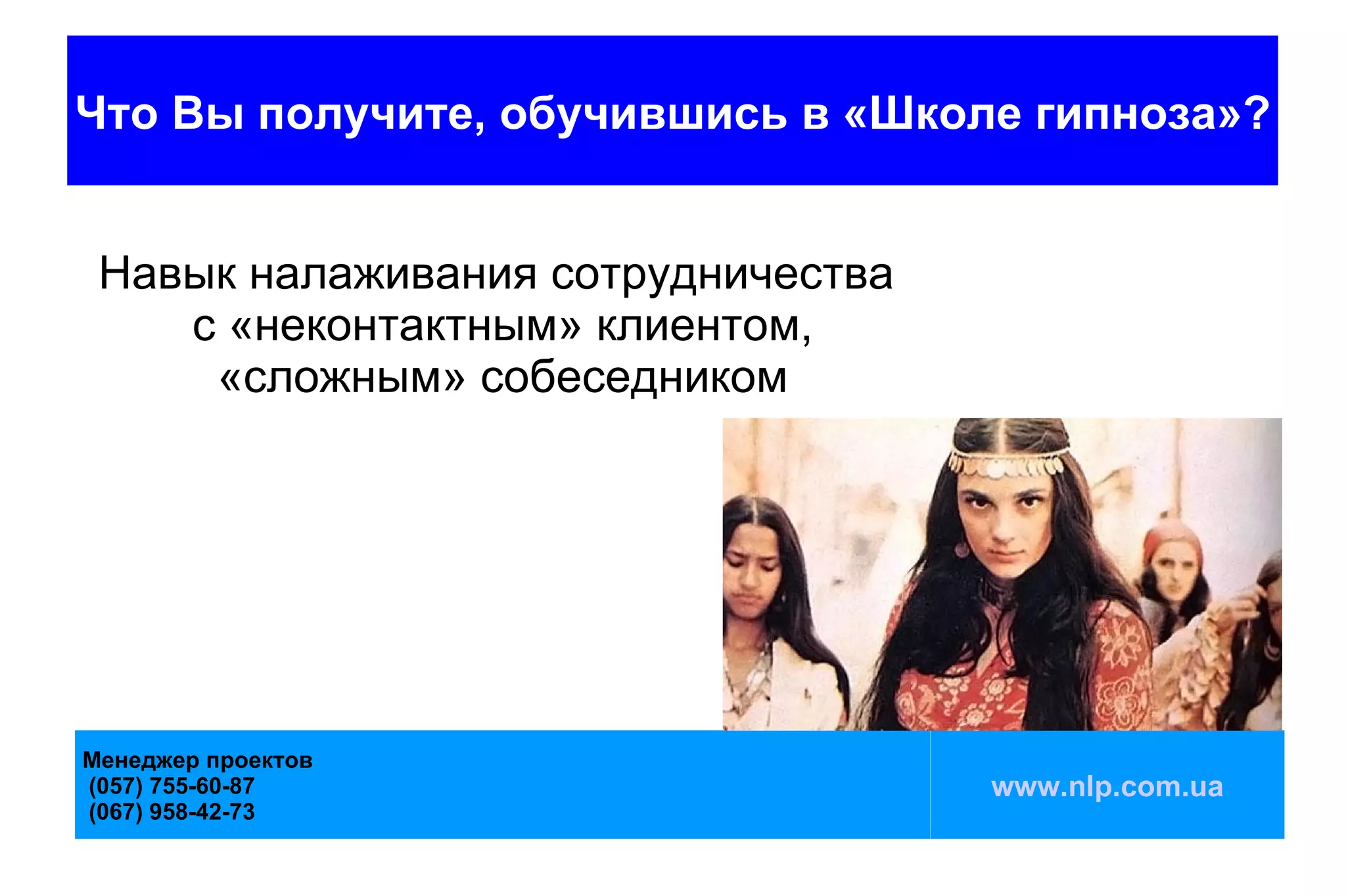 Что Вы получите, обучившись в «Школе гипноза»?

Навык налаживания сотрудничества с «неконтактным» клиентом, «сложным» собеседником

Менеджер проектов
(057) 755-60-87
(067) 958-42-73

www.nlp.com.ua